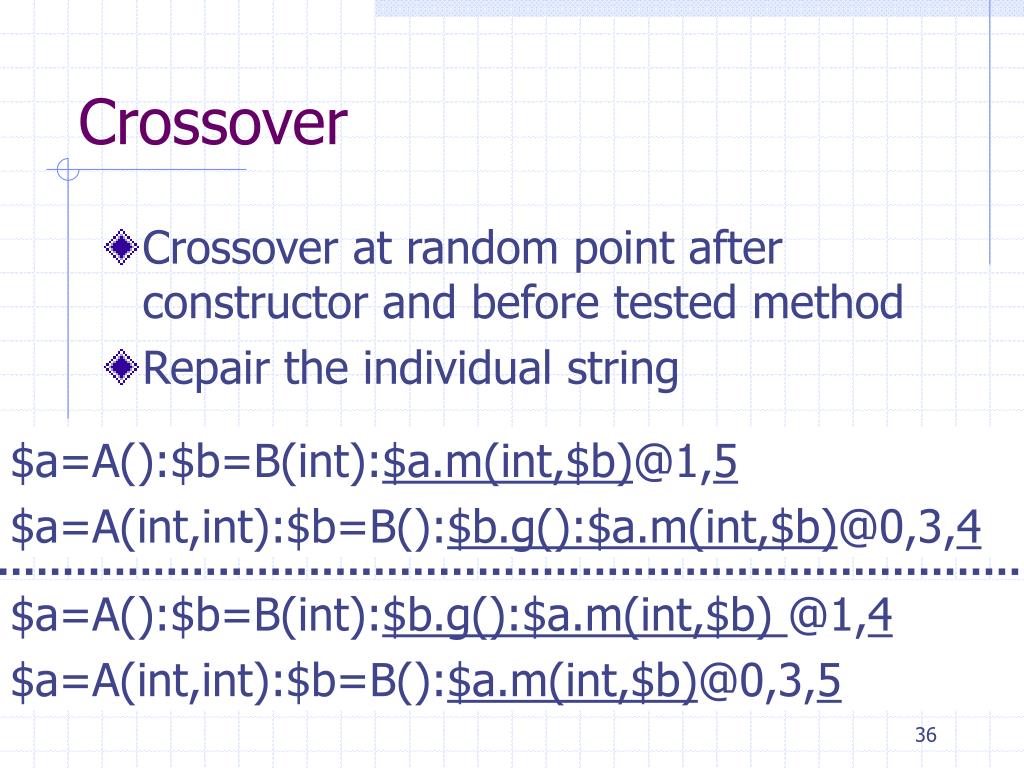 Crossover

Crossover at random point after constructor and before tested method

Repair the individual string

\$a=A():\$b=B(int):\$a.m(int,\$b)@1,5

\$a=A(int,int):\$b=B():\$b.g():\$a.m(int,\$b)@0,3,4

\$a=A():\$b=B(int):\$b.g():\$a.m(int,\$b) @1,4

\$a=A(int,int):\$b=B():\$a.m(int,\$b)@0,3,5

36